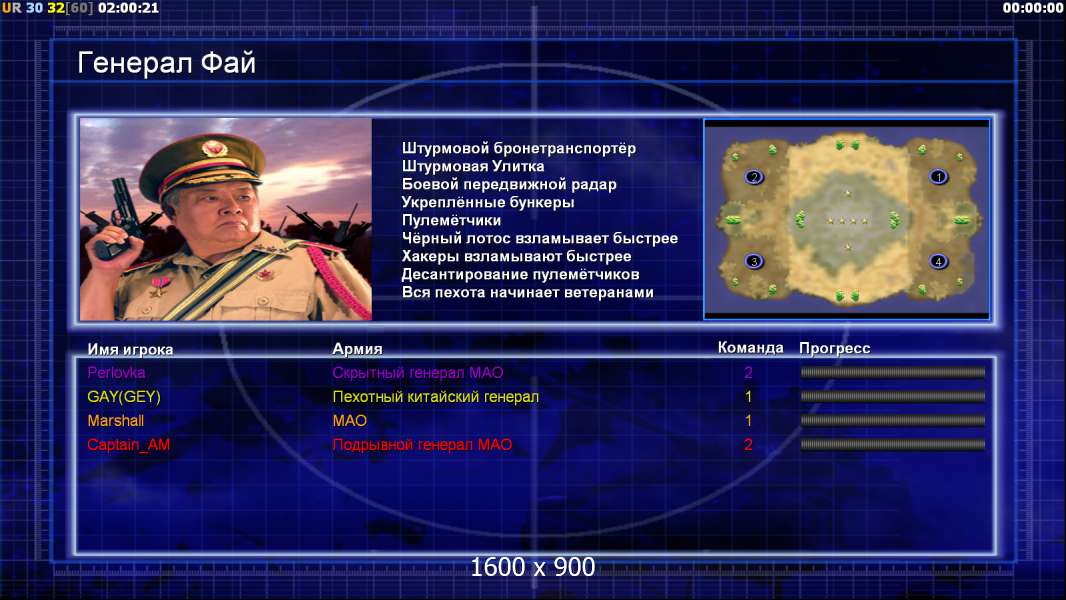 UR 30 32[60] 02:00:21

00:00:00

Генерал Фай

Штурмовой бронетранспортёр
Штурмовая Улитка
Боевой передвижной радар
Укреплённые бункеры
Пулемётчики
Чёрный лотос взламывает быстрее
Хакеры взламывают быстрее
Десантирование пулемётчиков
Вся пехота начинает ветеранами

2
1
3
4

| Имя игрока | Армия | Команда | Прогресс |
|---|---|---|---|
| Perlovka | Скрытный генерал МАО | 2 | |
| GAY(GEY) | Пехотный китайский генерал | 1 | |
| Marshall | МАО | 1 | |
| Captain_AM | Подрывной генерал МАО | 2 | |

1600 x 900